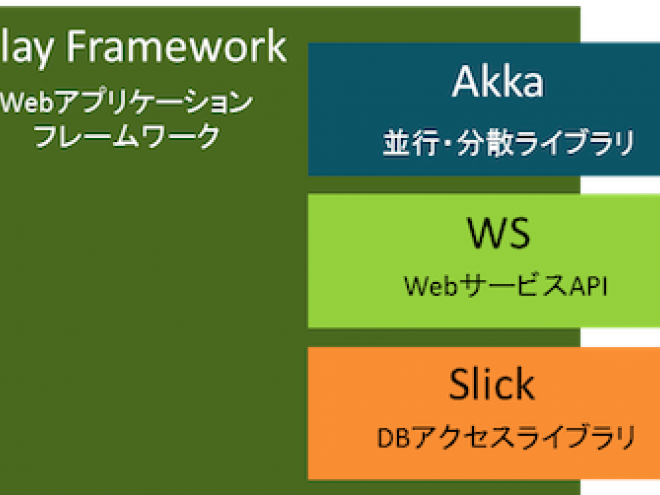 lay Framework

Webアプリケーション
フレームワーク

Akka
並行・分散ライブラリ

WS
WebサービスAPI

Slick
DBアクセスライブラリ